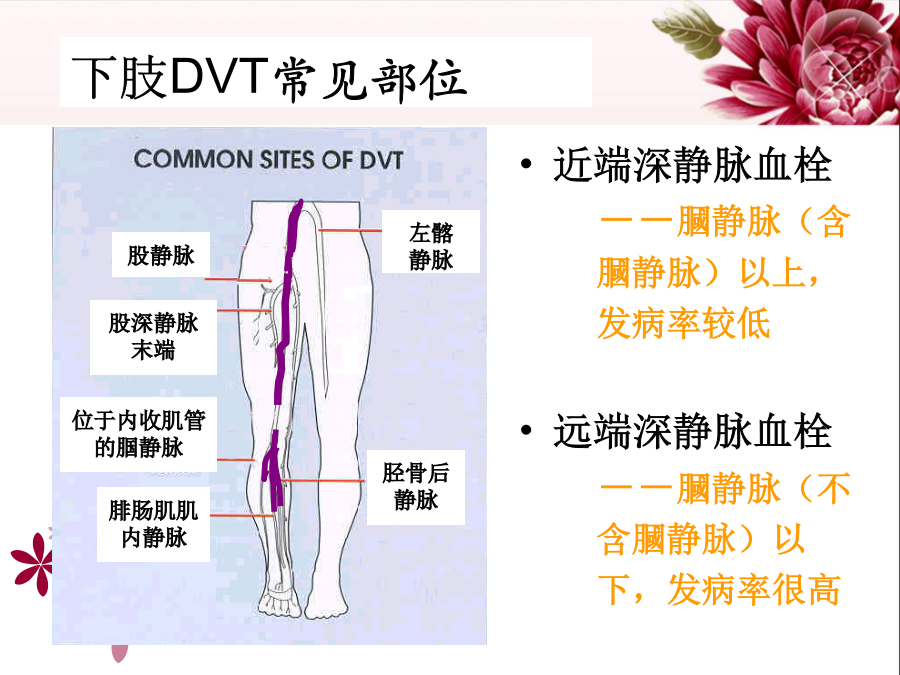 下肢DVT常见部位

COMMON SITES OF DVT

股静脉

股深静脉末端

位于内收肌管的腘静脉

腓肠肌肌内静脉

左髂静脉

胫骨后静脉

• 近端深静脉血栓

——腘静脉（含腘静脉）以上，发病率较低

• 远端深静脉血栓

——腘静脉（不含腘静脉）以下，发病率很高